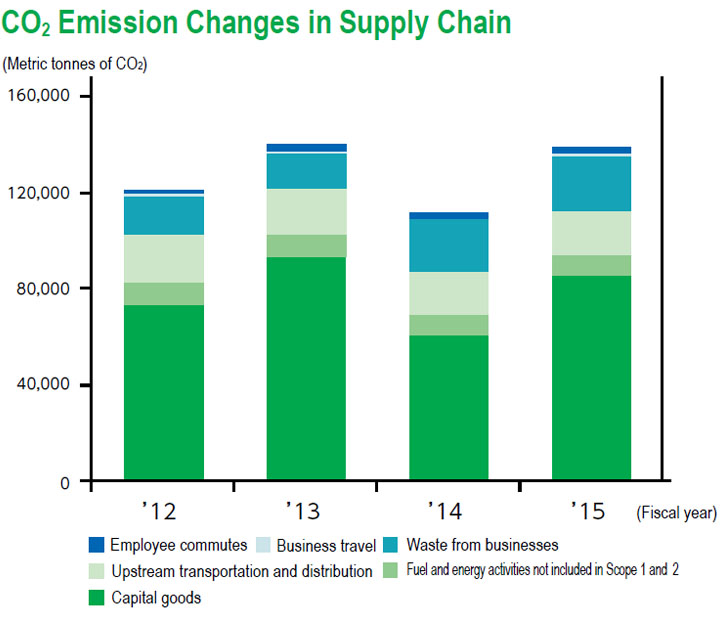 $CO_2$ Emission Changes in Supply Chain

(Metric tonnes of $CO_2$)

160,000
120,000
80,000
40,000
0

'12 '13 '14 '15 (Fiscal year)

Employee commutes
Business travel
Waste from businesses
Upstream transportation and distribution
Fuel and energy activities not included in Scope 1 and 2
Capital goods